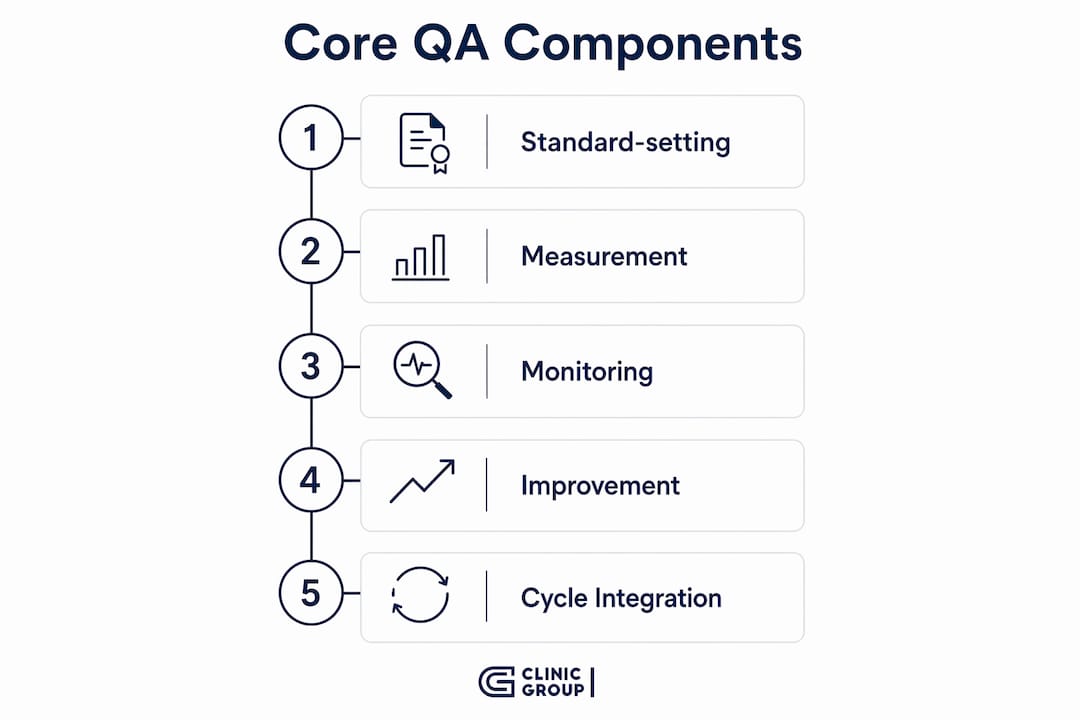 Core QA Components

1 Standard-setting

2 Measurement

3 Monitoring

4 Improvement

5 Cycle Integration

CLINIC GROUP